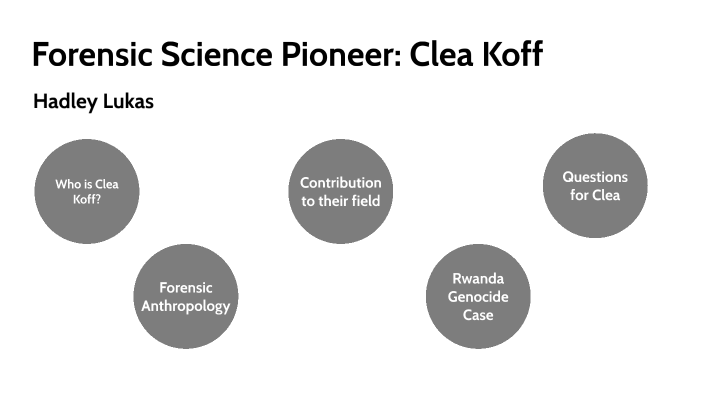 Forensic Science Pioneer: Clea Koff

Hadley Lukas

Who is Clea Koff?

Forensic Anthropology

Contribution to their field

Rwanda Genocide Case

Questions for Clea